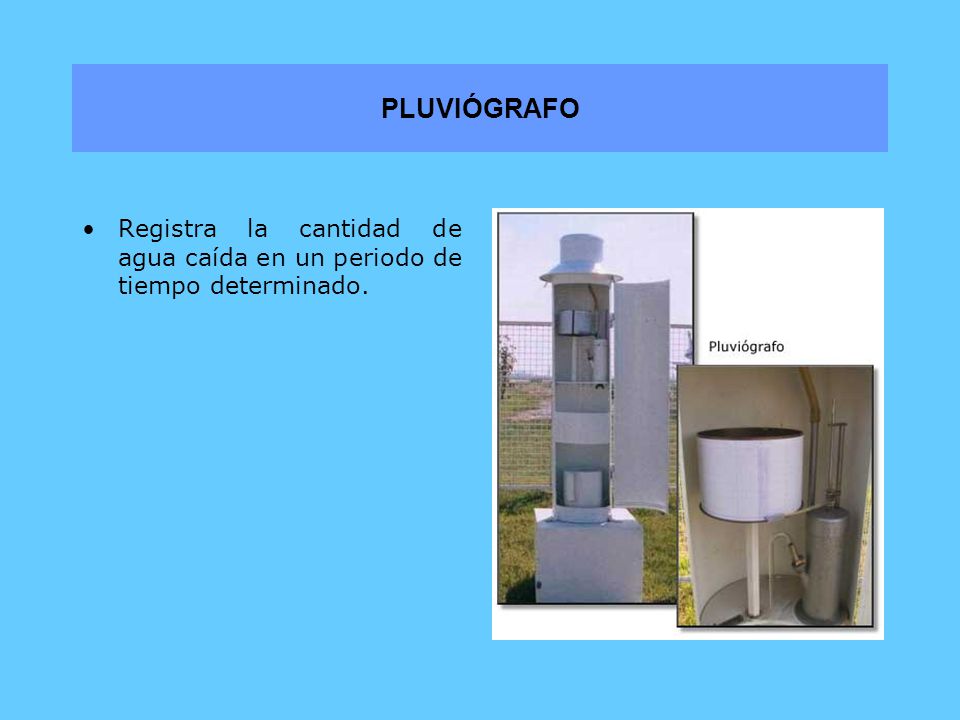 PLUVIÓGRAFO

• Registra la cantidad de agua caída en un periodo de tiempo determinado.

Pluviógrafo